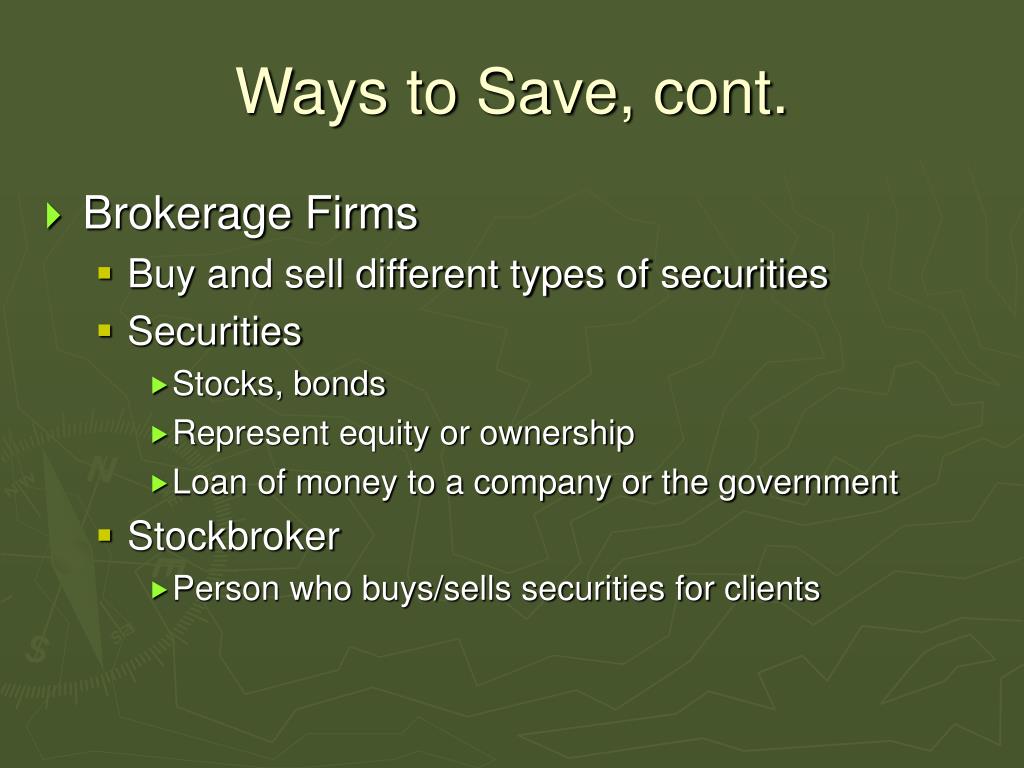 Ways to Save, cont.

Brokerage Firms

Buy and sell different types of securities

Securities

Stocks, bonds

Represent equity or ownership

Loan of money to a company or the government

Stockbroker

Person who buys/sells securities for clients